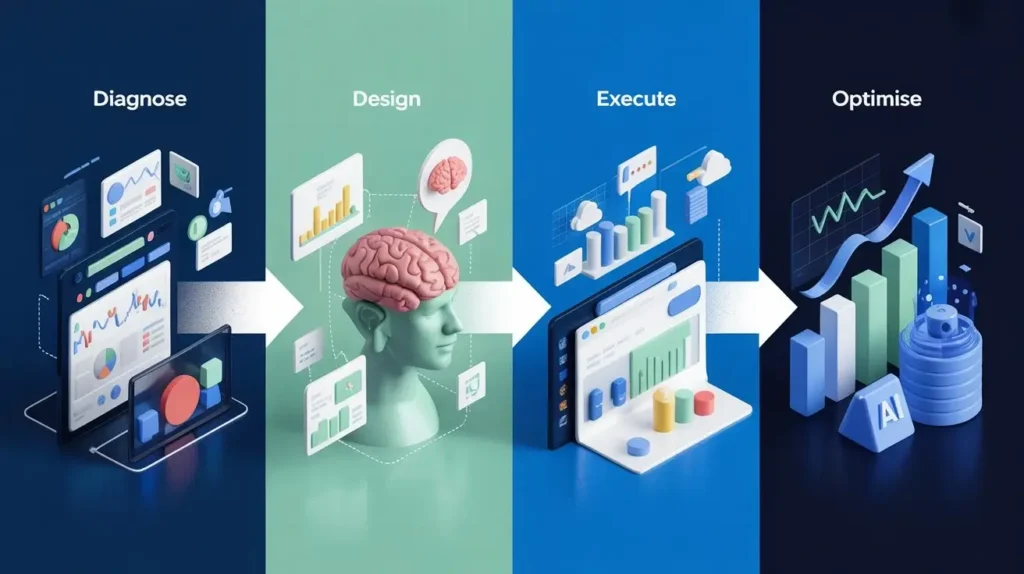 Diagnose

Design

Execute

Optimise

AI